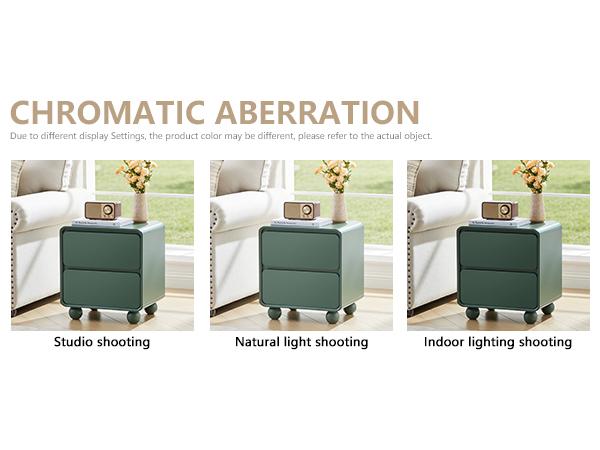 CHROMATIC ABERRATION

Due to different display Settings, the product color may be different, please refer to the actual object.

Studio shooting

Natural light shooting

Indoor lighting shooting